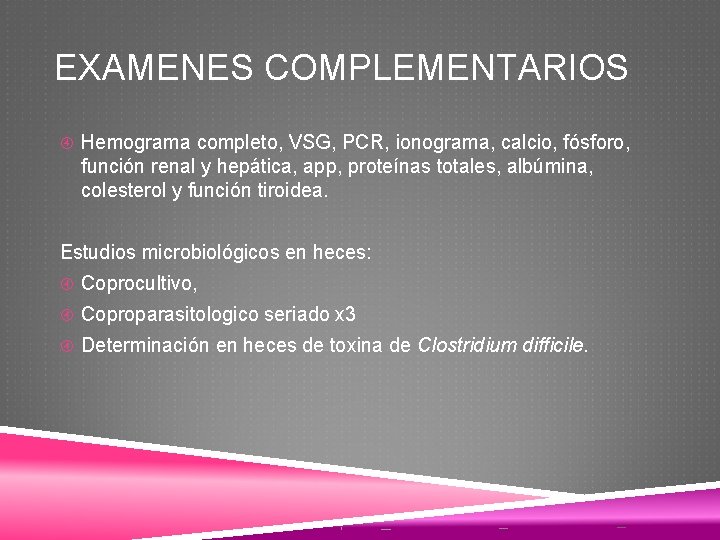 EXAMENES COMPLEMENTARIOS

Hemograma completo, VSG, PCR, ionograma, calcio, fósforo, función renal y hepática, app, proteínas totales, albúmina, colesterol y función tiroidea.

Estudios microbiológicos en heces:

Coprocultivo,

Coproparasitologico seriado x3

Determinación en heces de toxina de Clostridium difficile.